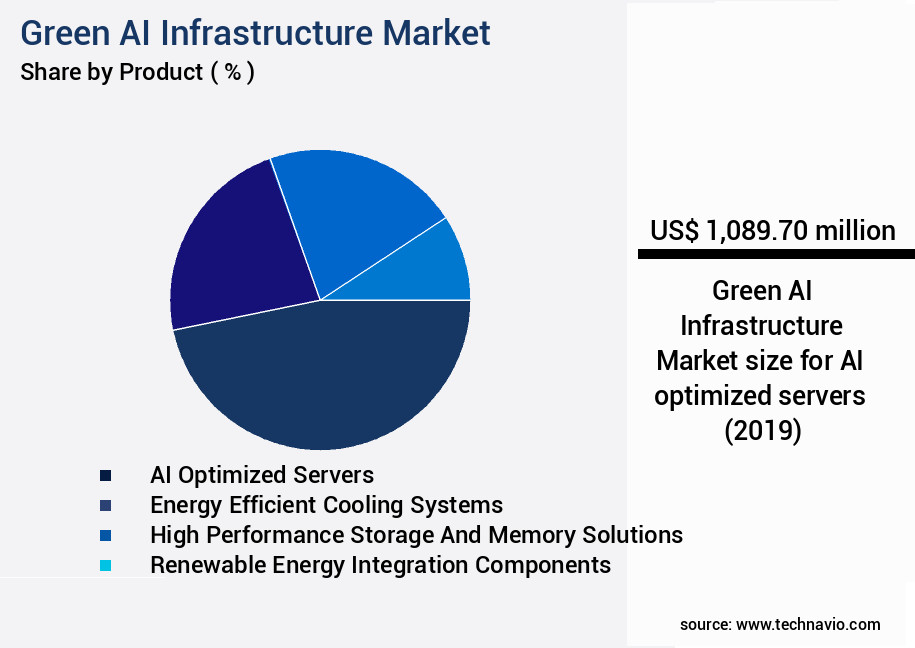 Green AI Infrastructure Market
Share by Product ( % )

US$ 1,089.70 million

Green AI Infrastructure Market size for AI optimized servers (2019)

AI Optimized Servers
Energy Efficient Cooling Systems
High Performance Storage And Memory Solutions
Renewable Energy Integration Components

source: www.technavio.com